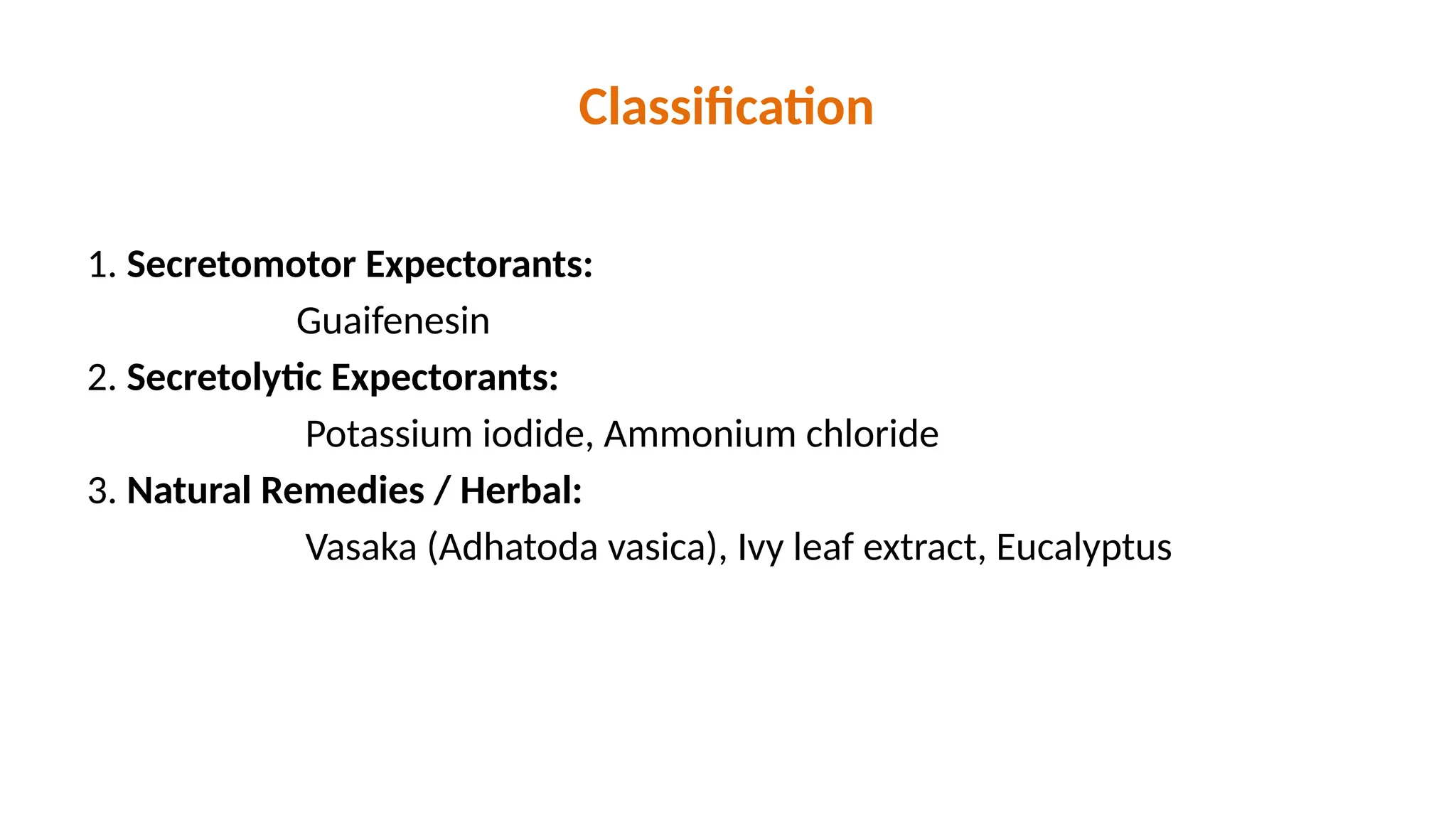 Classification

1. Secretomotor Expectorants:
Guaifenesin
2. Secretolytic Expectorants:
Potassium iodide, Ammonium chloride
3. Natural Remedies / Herbal:
Vasaka (Adhatoda vasica), Ivy leaf extract, Eucalyptus